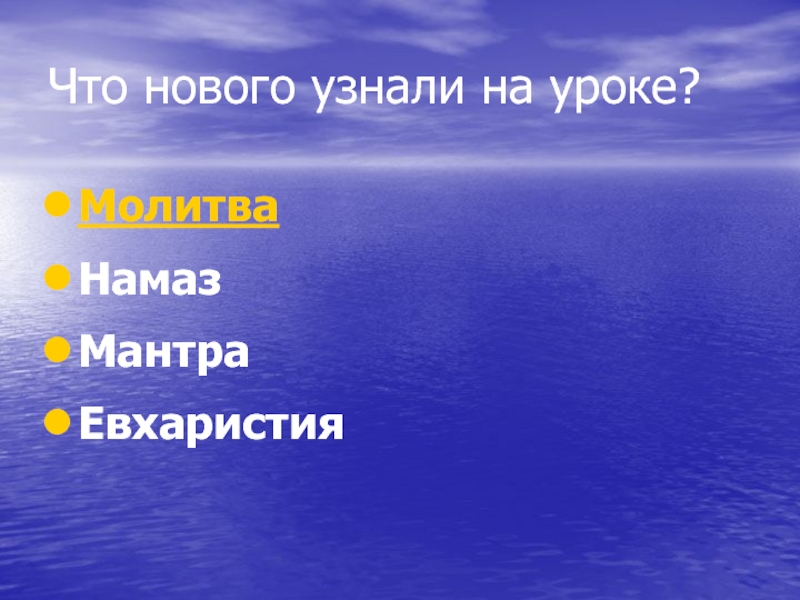 Что нового узнали на уроке?

- Молитва
- Намаз
- Мантра
- Евхаристия